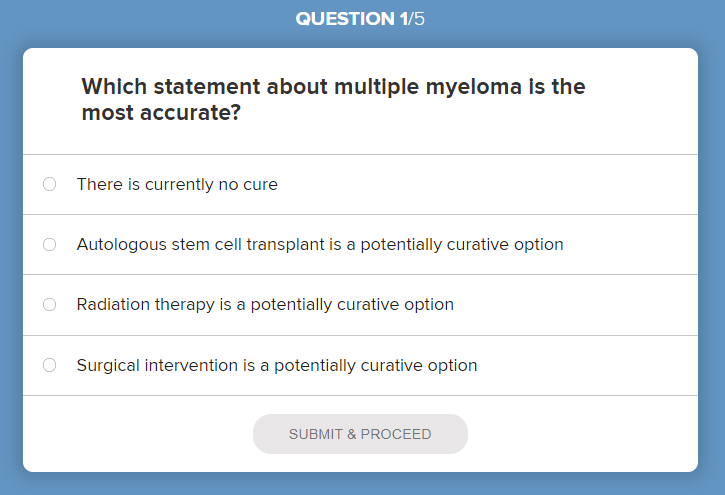 QUESTION 1/5

Which statement about multiple myeloma is the most accurate?

There is currently no cure

Autologous stem cell transplant is a potentially curative option

Radiation therapy is a potentially curative option

Surgical intervention is a potentially curative option

SUBMIT & PROCEED